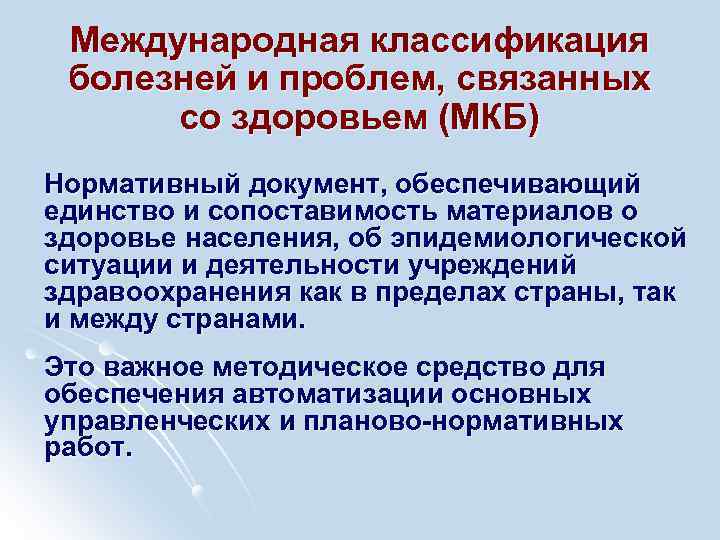 Международная классификация болезней и проблем, связанных со здоровьем (МКБ)

Нормативный документ, обеспечивающий единство и сопоставимость материалов о здоровье населения, об эпидемиологической ситуации и деятельности учреждений здравоохранения как в пределах страны, так и между странами.

Это важное методическое средство для обеспечения автоматизации основных управленческих и планово-нормативных работ.